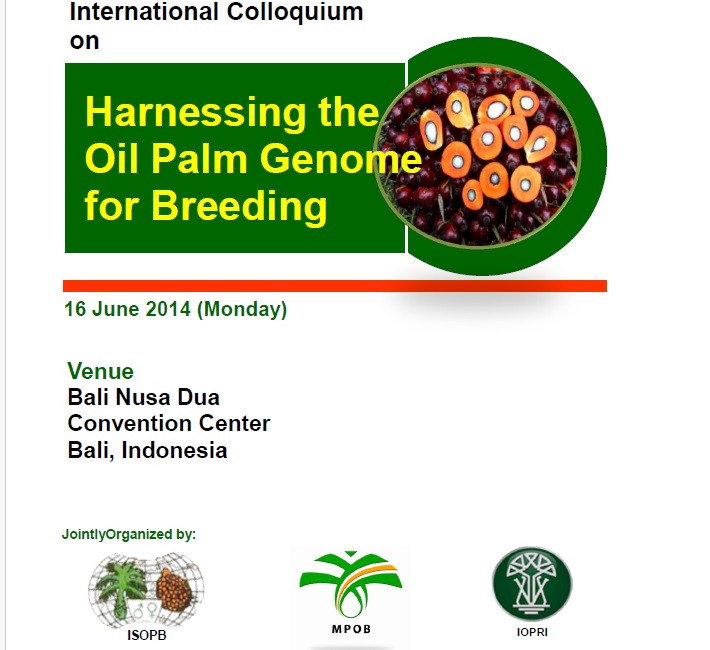 International Colloquium on

Harnessing the Oil Palm Genome for Breeding

16 June 2014 (Monday)

Venue
Bali Nusa Dua Convention Center
Bali, Indonesia

JointlyOrganized by:

ISOPB

MPOB

IOPRI